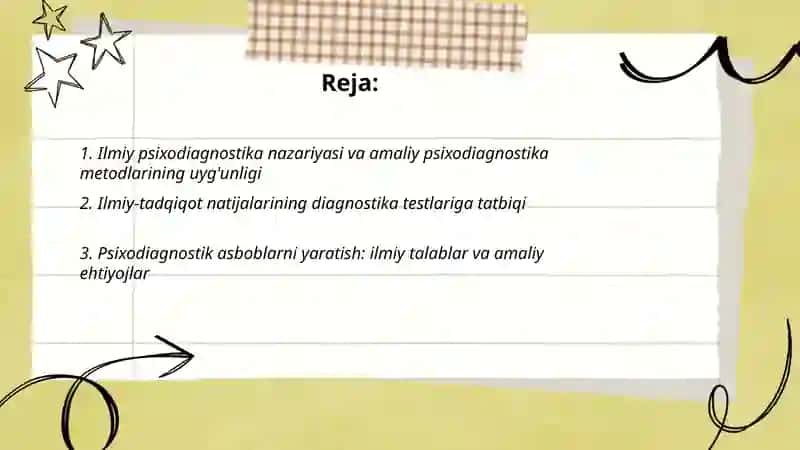 Reja:

1. Ilmiy psixodiagnostika nazariyasi va amaliy psixodiagnostika metodlarining uyg'unligi

2. Ilmiy-tadqiqot natijalarining diagnostika testlariga tatbiqi

3. Psixodiagnostik asboblarni yaratish: ilmiy talablar va amaliy ehtiyojlar